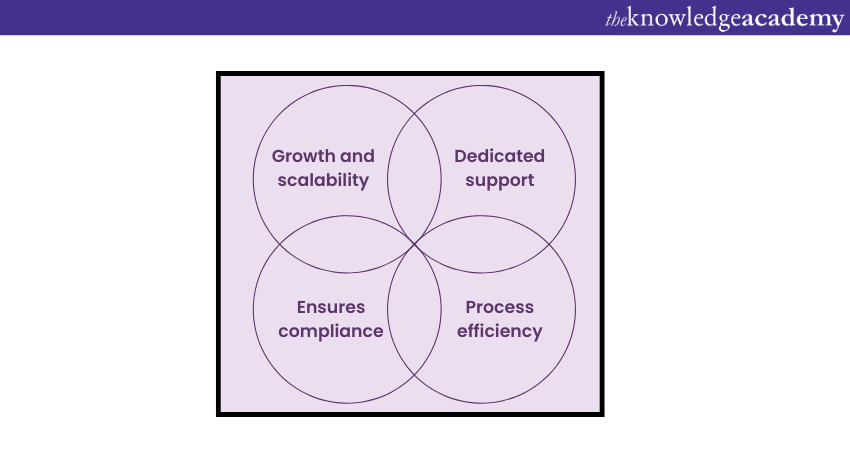 theknowledgeacademy

Growth and scalability

Dedicated support

Ensures compliance

Process efficiency